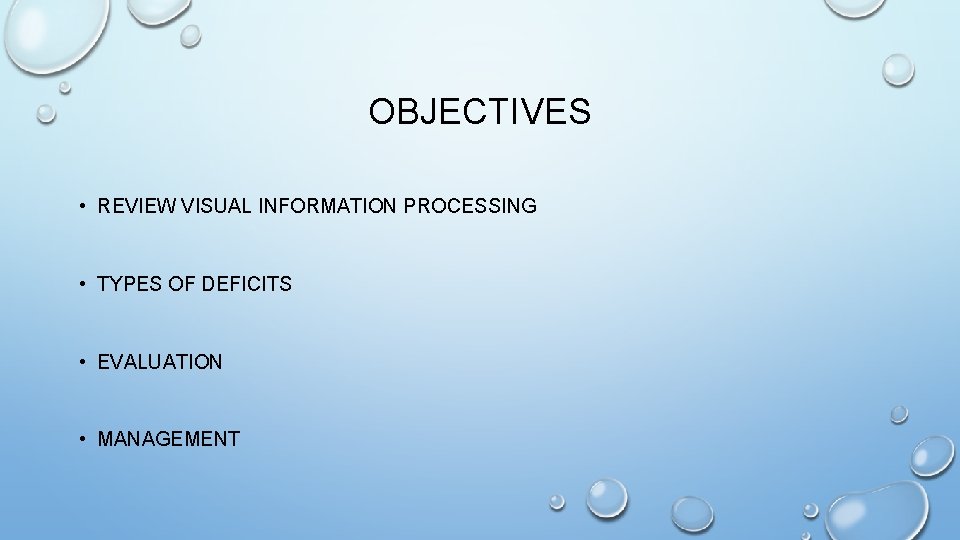 OBJECTIVES

• REVIEW VISUAL INFORMATION PROCESSING

• TYPES OF DEFICITS

• EVALUATION

• MANAGEMENT